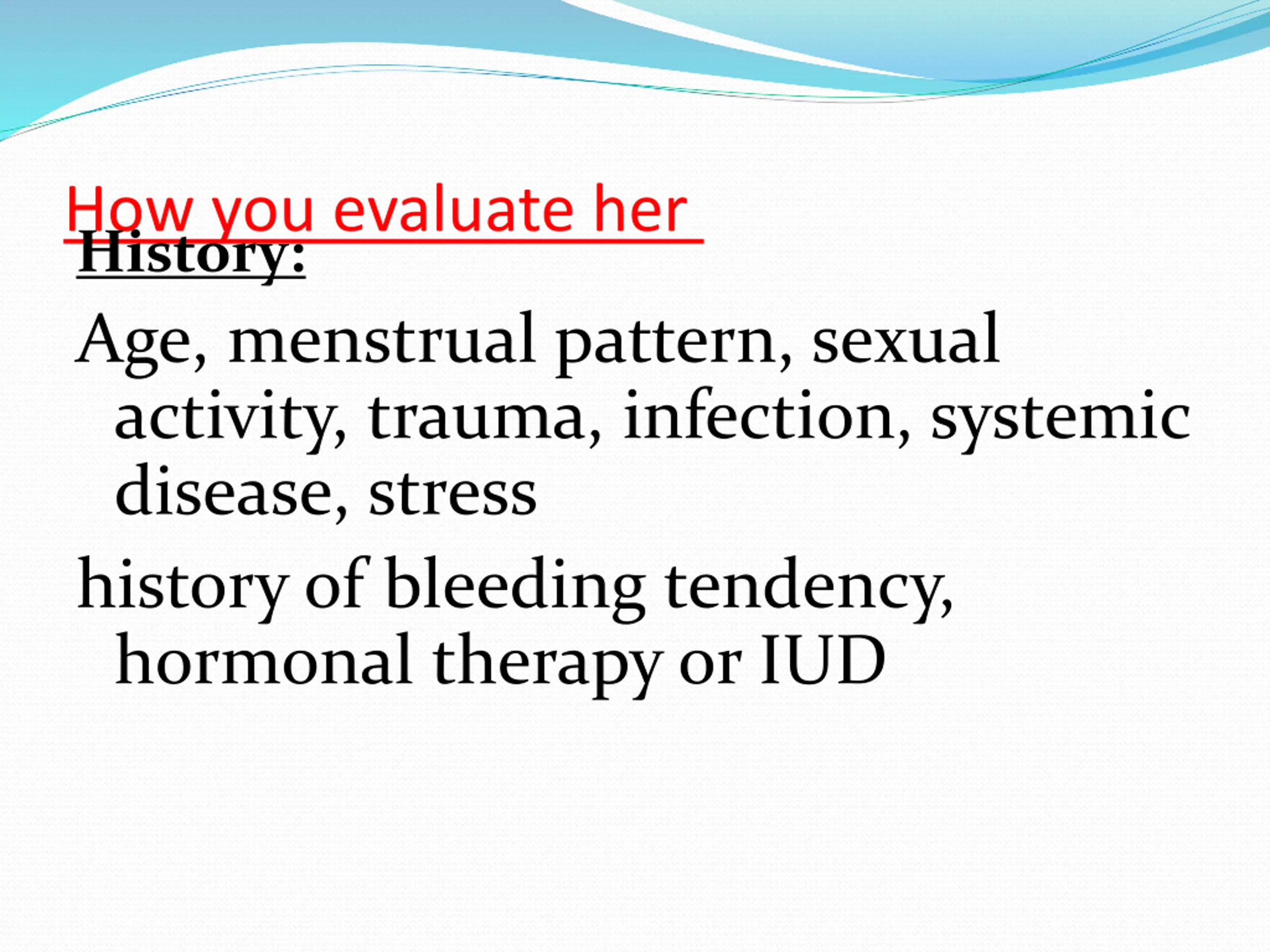 How you evaluate her

History:

Age, menstrual pattern, sexual activity, trauma, infection, systemic disease, stress

history of bleeding tendency, hormonal therapy or IUD